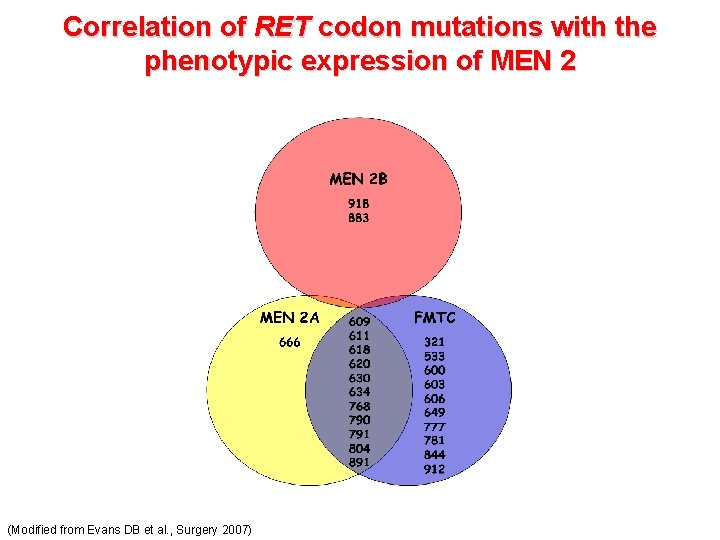 Correlation of RET codon mutations with the phenotypic expression of MEN 2

MEN 2B
918
883

MEN 2A
666

609
611
618
620
630
634
768
790
791
804
891

FMTC
321
533
600
603
606
649
777
781
844
912

(Modified from Evans DB et al., Surgery 2007)